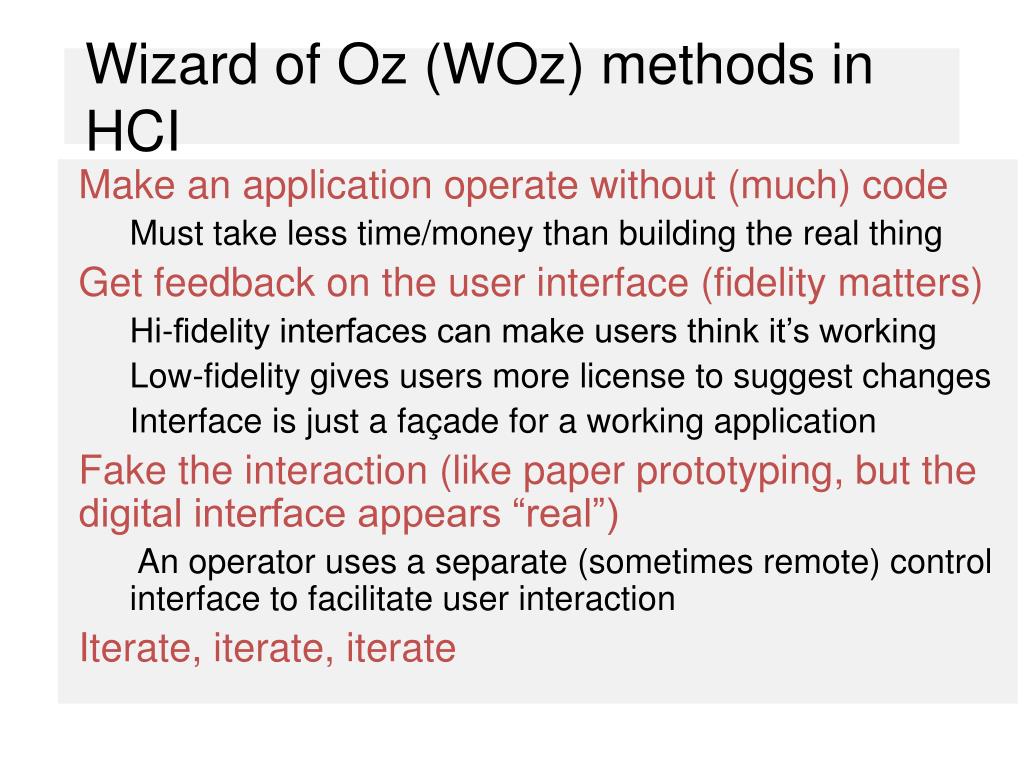 Wizard of Oz (WOz) methods in HCI

Make an application operate without (much) code

Must take less time/money than building the real thing

Get feedback on the user interface (fidelity matters)

Hi-fidelity interfaces can make users think it’s working

Low-fidelity gives users more license to suggest changes

Interface is just a façade for a working application

Fake the interaction (like paper prototyping, but the digital interface appears “real”)

An operator uses a separate (sometimes remote) control interface to facilitate user interaction

Iterate, iterate, iterate